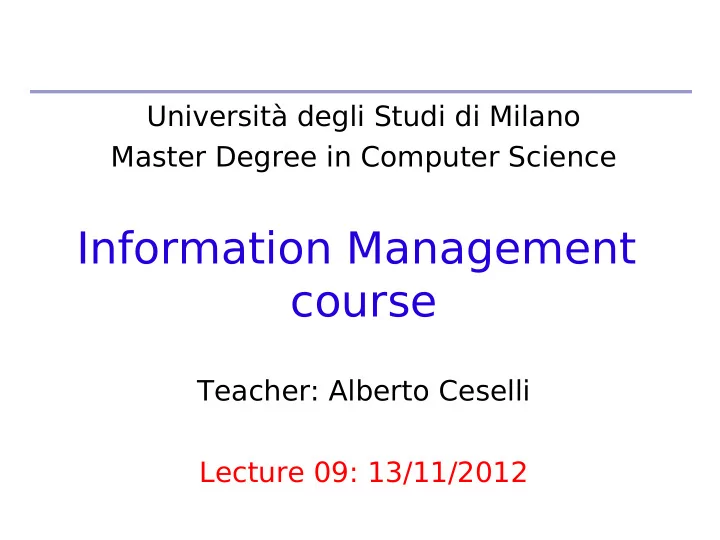 Università degli Studi di Milano
Master Degree in Computer Science

Information Management course

Teacher: Alberto Ceselli

Lecture 09: 13/11/2012